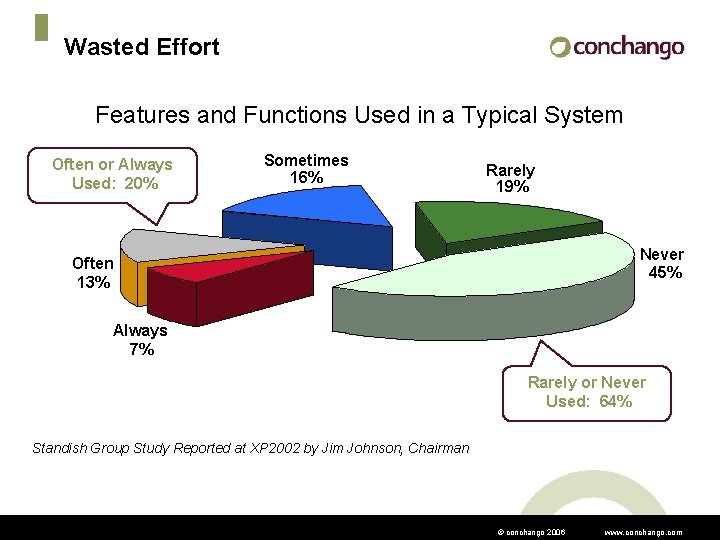 Wasted Effort

conchango

Features and Functions Used in a Typical System

Often or Always Used: 20%

Sometimes 16%

Rarely 19%

Never 45%

Often 13%

Always 7%

Rarely or Never Used: 64%

Standish Group Study Reported at XP2002 by Jim Johnson, Chairman

© conchango 2006

www.conchango.com